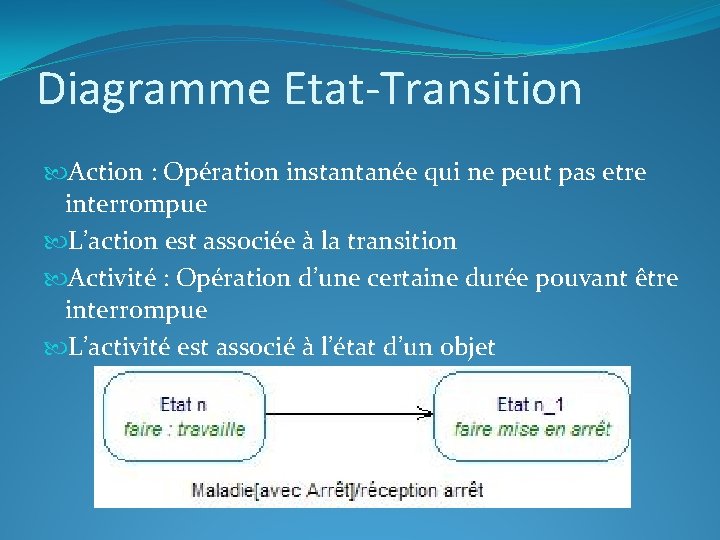 Diagramme Etat-Transition

Action : Opération instantanée qui ne peut pas etre interrompue

L'action est associée à la transition

Activité : Opération d'une certaine durée pouvant être interrompue

L'activité est associé à l'état d'un objet

Etat n
faire : travaille

Etat n_1
faire mise en arrêt

Maladie[avec Arrêt]/réception arrêt